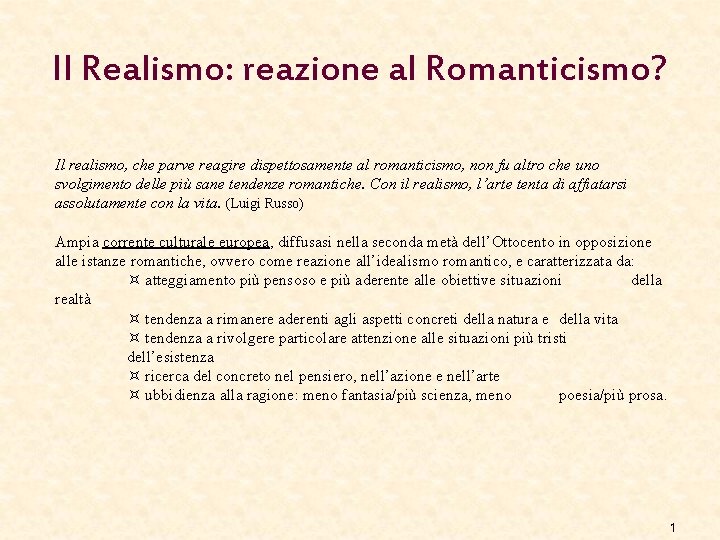 Il Realismo: reazione al Romanticismo?

Il realismo, che parve reagire dispettosamente al romanticismo, non fu altro che uno svolgimento delle più sane tendenze romantiche. Con il realismo, l'arte tenta di affiatarsi assolutamente con la vita. (Luigi Russo)

Ampia corrente culturale europea, diffusasi nella seconda metà dell'Ottocento in opposizione alle istanze romantiche, ovvero come reazione all'idealismo romantico, e caratterizzata da:

¤ atteggiamento più pensoso e più aderente alle obiettive situazioni della realtà

¤ tendenza a rimanere aderenti agli aspetti concreti della natura e della vita

¤ tendenza a rivolgere particolare attenzione alle situazioni più tristi dell'esistenza

¤ ricerca del concreto nel pensiero, nell'azione e nell'arte

¤ ubbidienza alla ragione: meno fantasia/più scienza, meno poesia/più prosa.

1